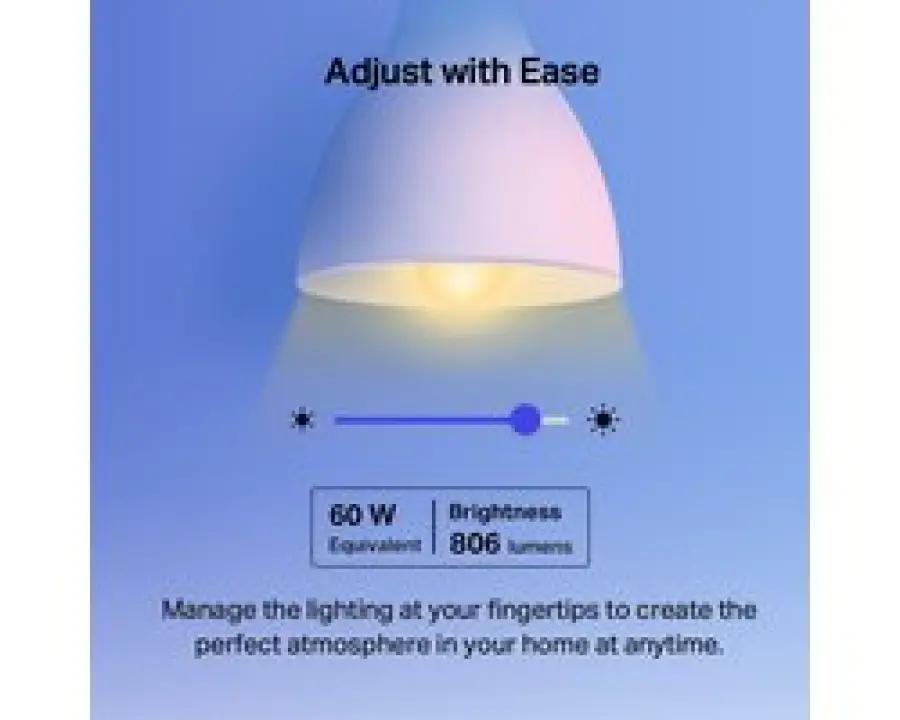 Adjust with Ease

60 W
Equivalent

Brightness
806 lumens

Manage the lighting at your fingertips to create the perfect atmosphere in your home at anytime.